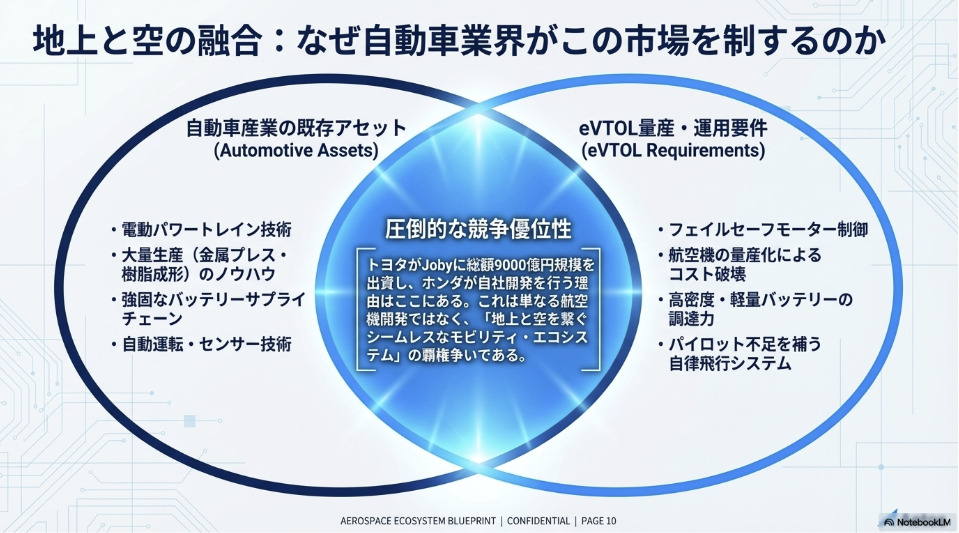 地上と空の融合：なぜ自動車業界がこの市場を制するのか

自動車産業の既存アセット
(Automotive Assets)

・電動パワートレイン技術
・大量生産（金属プレス・樹脂成形）のノウハウ
・強固なバッテリーサプライチェーン
・自動運転・センサー技術

圧倒的な競争優位性

トヨタがJobyに総額9000億円規模を出資し、ホンダが自社開発を行う理由はここにある。これは単なる航空機開発ではなく、「地上と空を繋ぐシームレスなモビリティ・エコシステム」の覇権争いである。

eVTOL量産・運用要件
(eVTOL Requirements)

・フェイルセーフモーター制御
・航空機の量産化によるコスト破壊
・高密度・軽量バッテリーの調達力
・パイロット不足を補う自律飛行システム

AEROSPACE ECOSYSTEM BLUEPRINT | CONFIDENTIAL | PAGE 10

NotebookLM